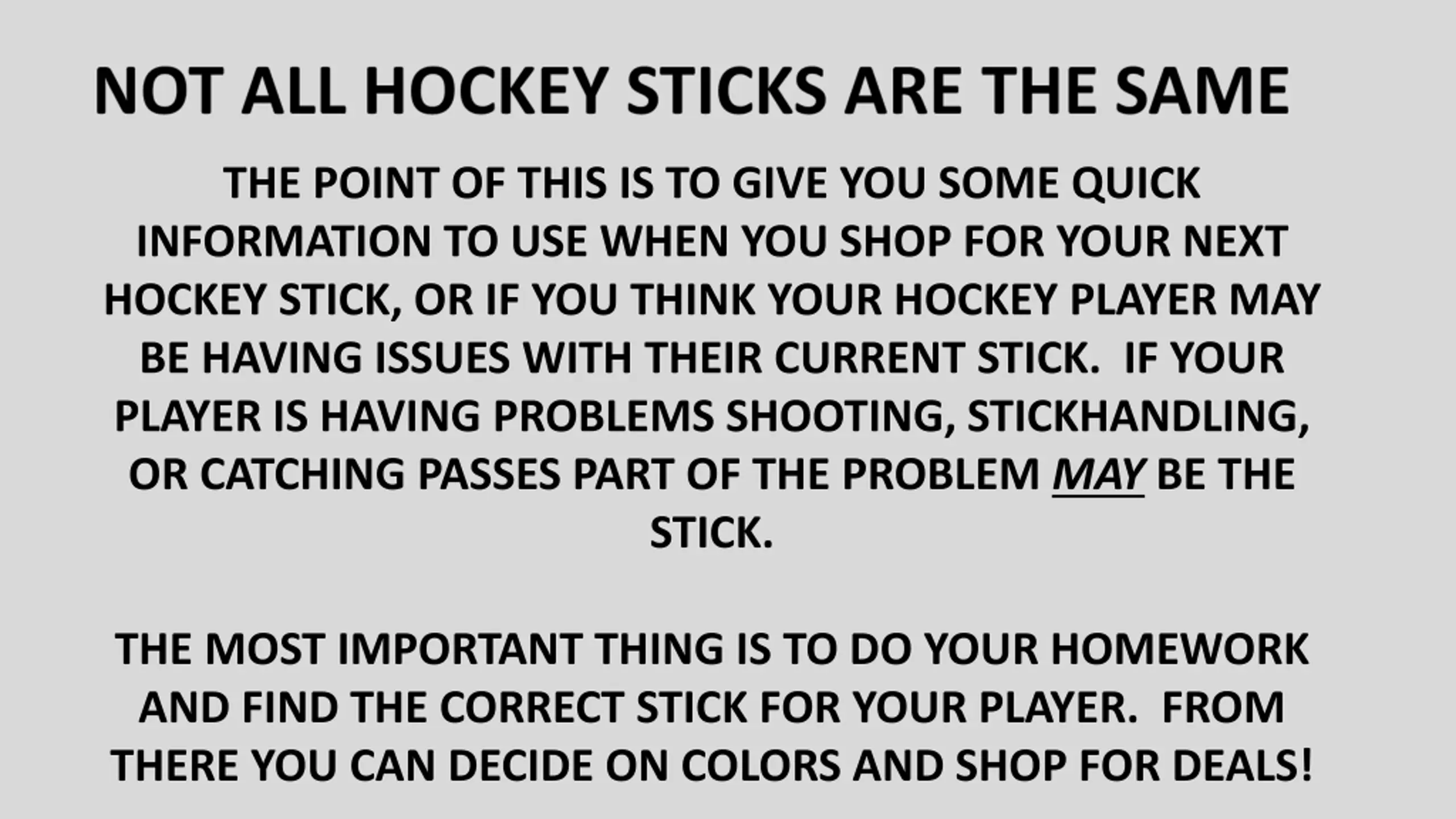 NOT ALL HOCKEY STICKS ARE THE SAME

THE POINT OF THIS IS TO GIVE YOU SOME QUICK INFORMATION TO USE WHEN YOU SHOP FOR YOUR NEXT HOCKEY STICK, OR IF YOU THINK YOUR HOCKEY PLAYER MAY BE HAVING ISSUES WITH THEIR CURRENT STICK.  IF YOUR PLAYER IS HAVING PROBLEMS SHOOTING, STICKHANDLING, OR CATCHING PASSES PART OF THE PROBLEM MAY BE THE STICK.

THE MOST IMPORTANT THING IS TO DO YOUR HOMEWORK AND FIND THE CORRECT STICK FOR YOUR PLAYER.  FROM THERE YOU CAN DECIDE ON COLORS AND SHOP FOR DEALS!